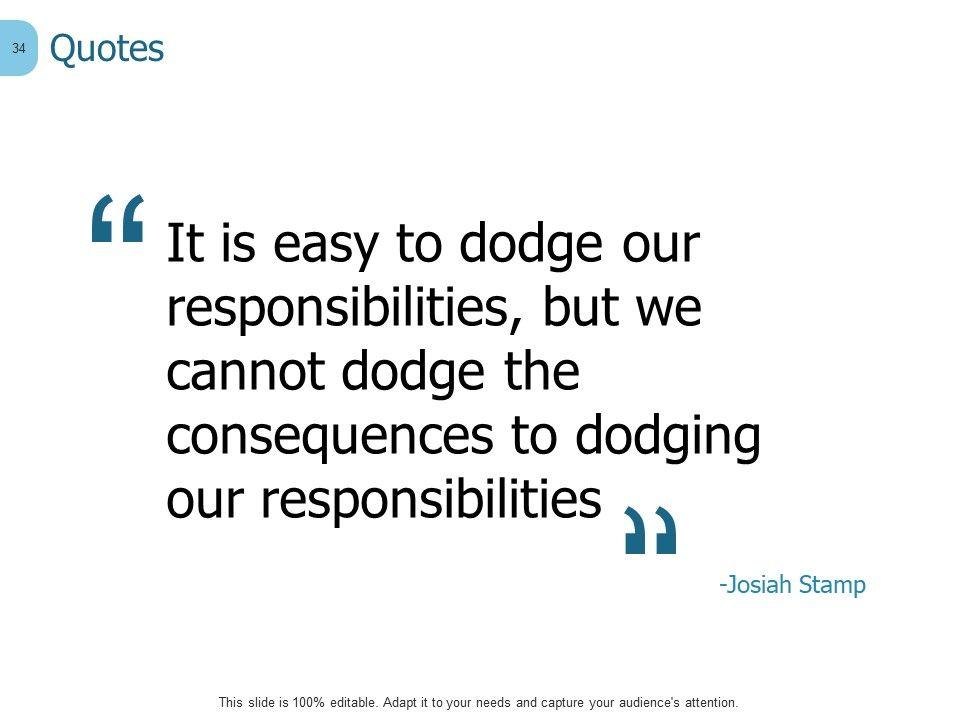 34 Quotes

“It is easy to dodge our responsibilities, but we cannot dodge the consequences to dodging our responsibilities”

-Josiah Stamp

This slide is 100% editable. Adapt it to your needs and capture your audience's attention.